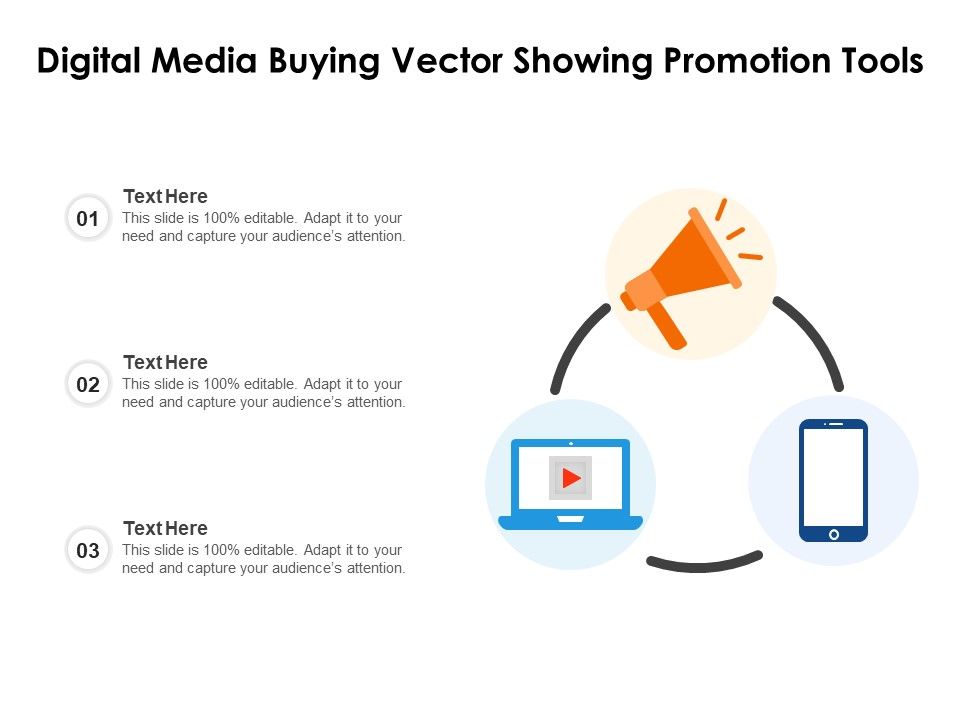 Digital Media Buying Vector Showing Promotion Tools

01
Text Here
This slide is 100% editable. Adapt it to your need and capture your audience's attention.

02
Text Here
This slide is 100% editable. Adapt it to your need and capture your audience's attention.

03
Text Here
This slide is 100% editable. Adapt it to your need and capture your audience's attention.